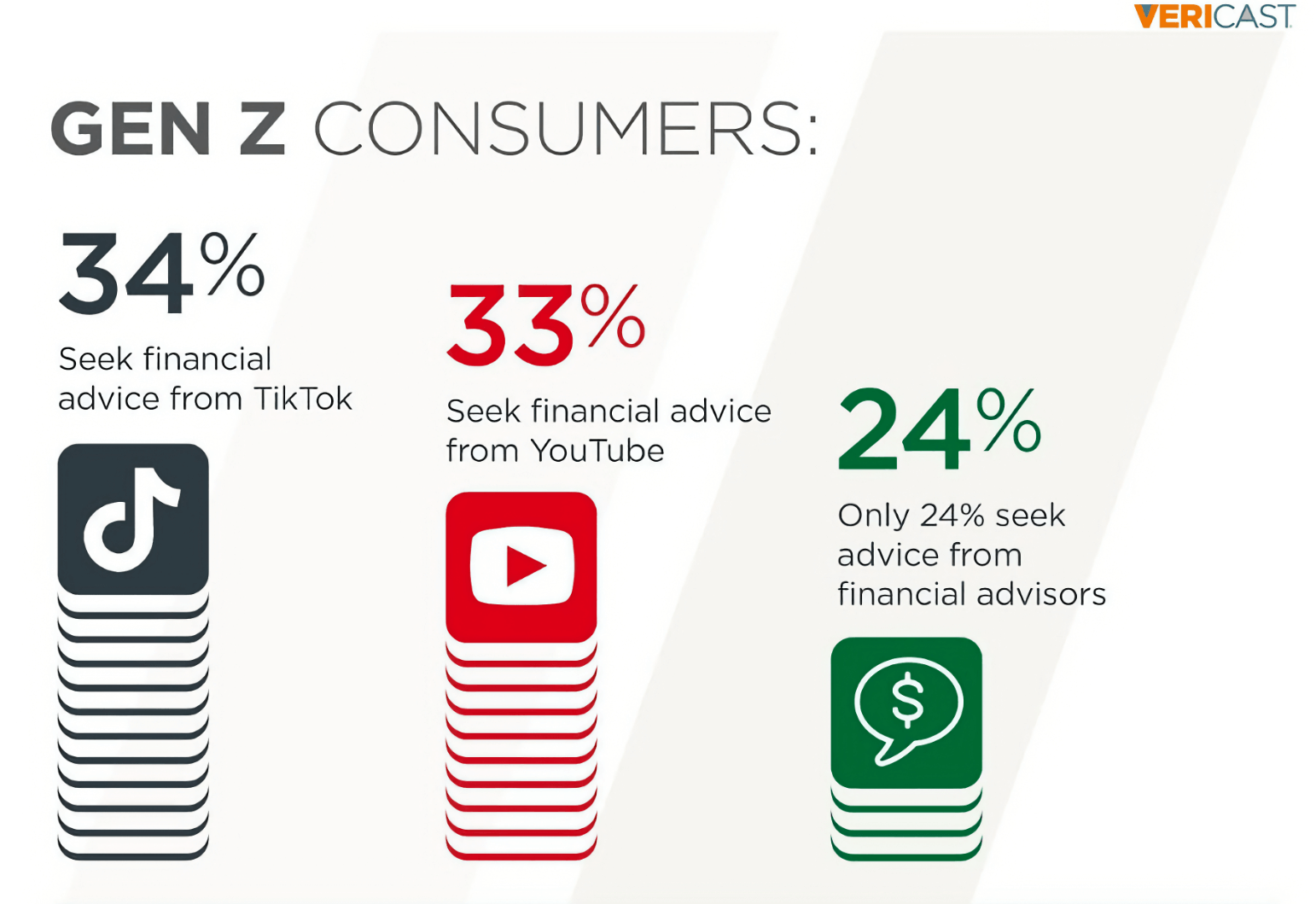 VERICAST

GEN Z CONSUMERS:

34%

Seek financial advice from TikTok

33%

Seek financial advice from YouTube

24%

Only 24% seek advice from financial advisors

$